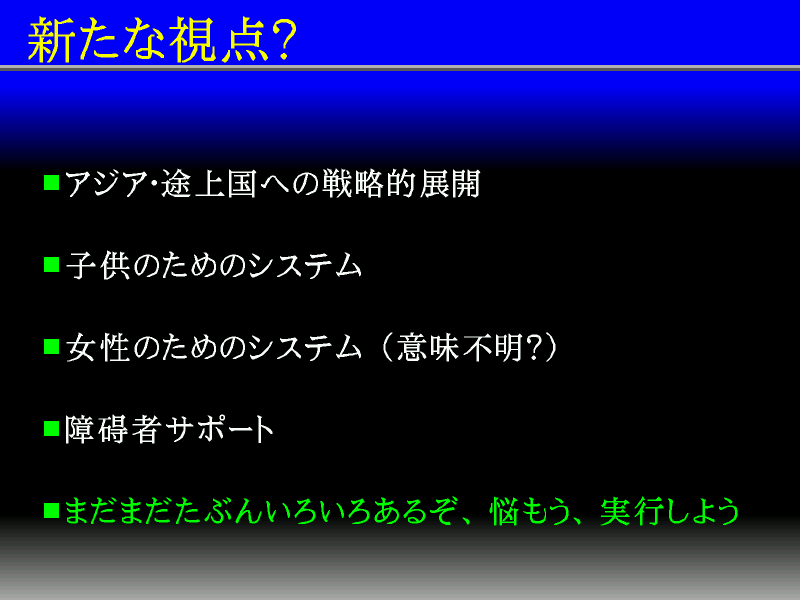 新たな視点?

■アジア･途上国への戦略的展開

■子供のためのシステム

■女性のためのシステム（意味不明?）

■障碍者サポート

■まだまだたぶんいろいろあるぞ、悩もう、実行しよう